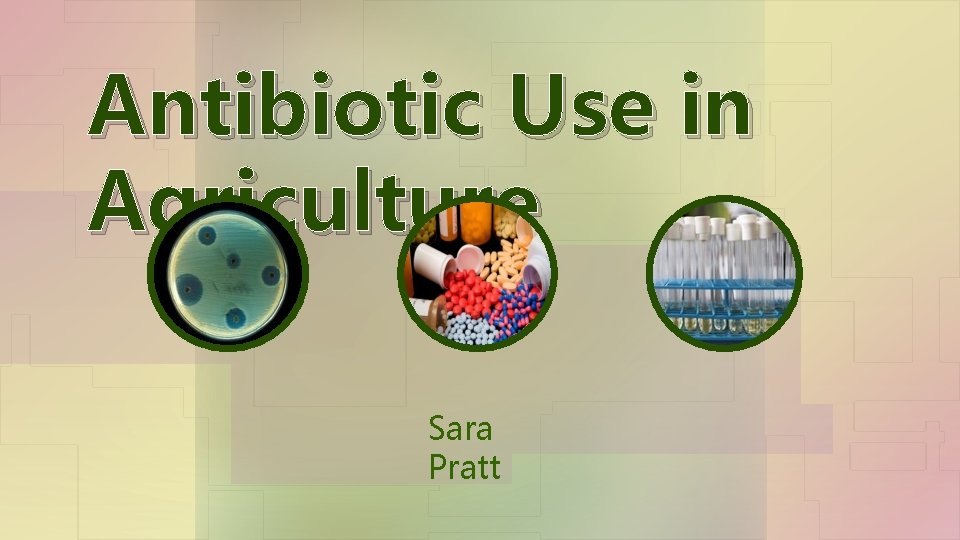 Antibiotic Use in Agriculture

Sara Pratt